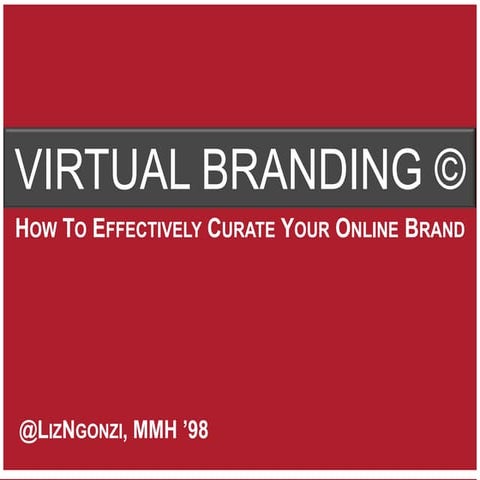 VIRTUAL BRANDING ©

HOW TO EFFECTIVELY CURATE YOUR ONLINE BRAND

@LIZNGONZI, MMH '98